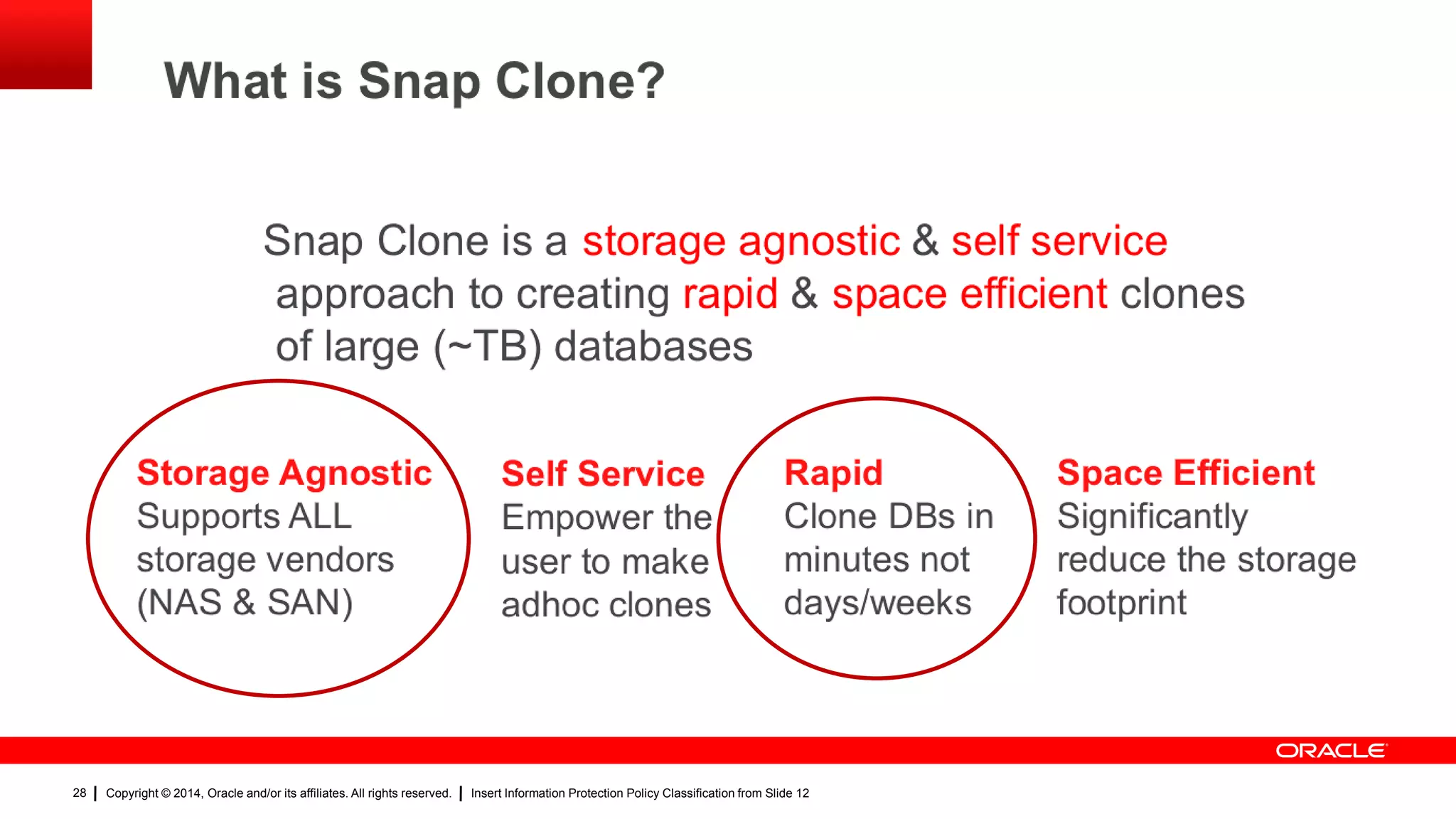 What is Snap Clone?

Snap Clone is a storage agnostic & self service approach to creating rapid & space efficient clones of large (~TB) databases

Storage Agnostic
Supports ALL storage vendors (NAS & SAN)

Self Service
Empower the user to make adhoc clones

Rapid
Clone DBs in minutes not days/weeks

Space Efficient
Significantly reduce the storage footprint

ORACLE

28 | Copyright © 2014, Oracle and/or its affiliates. All rights reserved. | Insert Information Protection Policy Classification from Slide 12